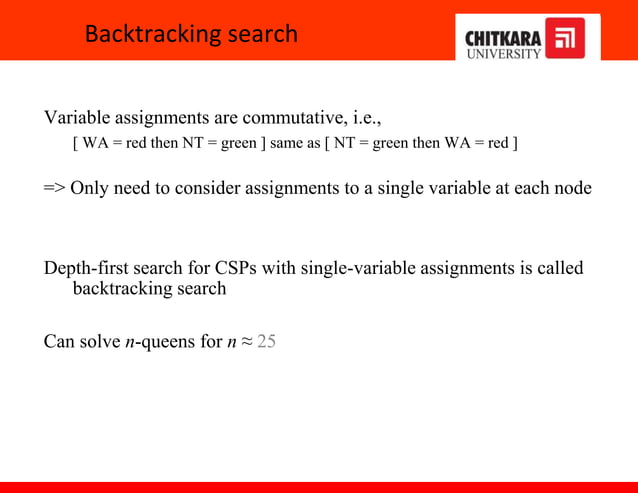 Backtracking search

CHITKARA UNIVERSITY

Variable assignments are commutative, i.e.,
[ WA = red then NT = green ] same as [ NT = green then WA = red ]

=> Only need to consider assignments to a single variable at each node

Depth-first search for CSPs with single-variable assignments is called backtracking search

Can solve $n$-queens for $n \approx 25$